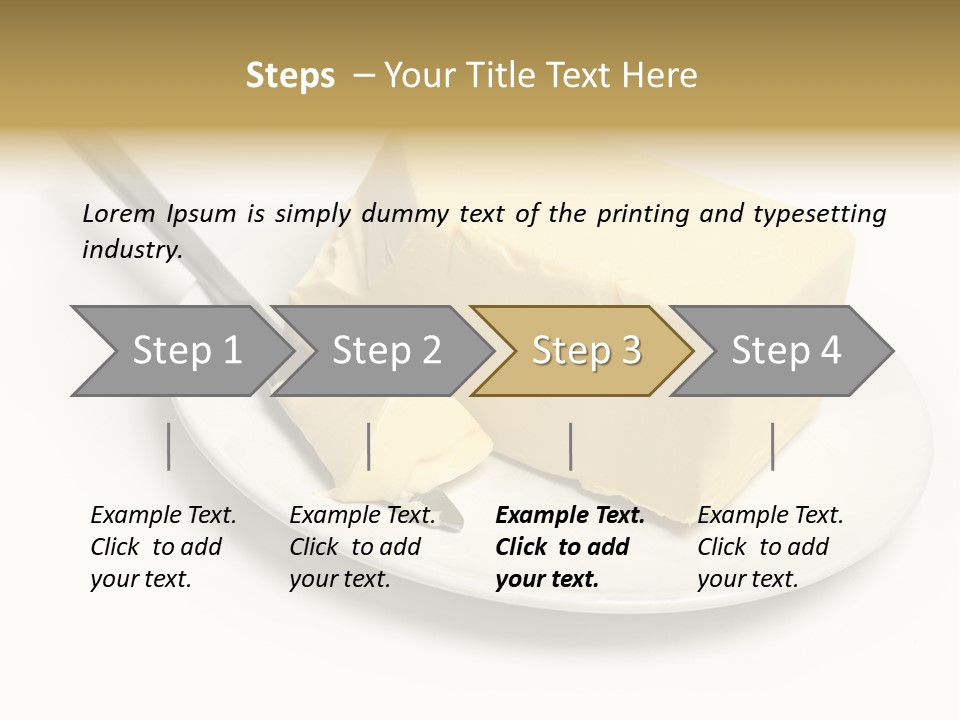 Steps – Your Title Text Here

Lorem Ipsum is simply dummy text of the printing and typesetting industry.

Step 1

Step 2

Step 3

Step 4

Example Text. Click to add your text.

Example Text. Click to add your text.

Example Text. Click to add your text.

Example Text. Click to add your text.